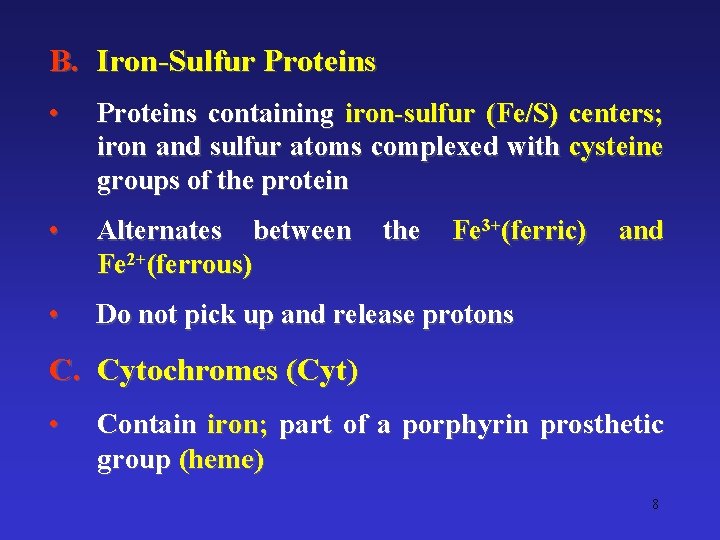 B. Iron-Sulfur Proteins

• Proteins containing iron-sulfur (Fe/S) centers; iron and sulfur atoms complexed with cysteine groups of the protein

• Alternates between the $Fe^{3+}$(ferric) and $Fe^{2+}$(ferrous)

• Do not pick up and release protons

C. Cytochromes (Cyt)

• Contain iron; part of a porphyrin prosthetic group (heme)

8